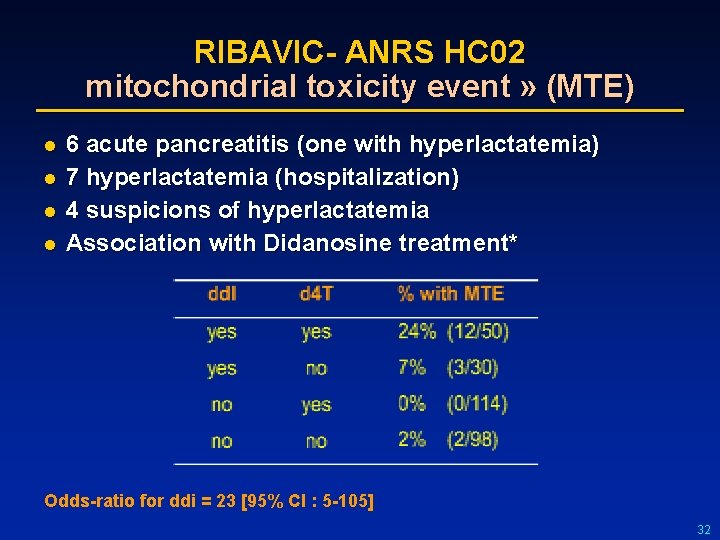 RIBAVIC- ANRS HC02
mitochondrial toxicity event » (MTE)

- 6 acute pancreatitis (one with hyperlactatemia)
- 7 hyperlactatemia (hospitalization)
- 4 suspicions of hyperlactatemia
- Association with Didanosine treatment*

| ddI | d4T | % with MTE |
|---|---|---|
| yes | yes | 24% (12/50) |
| yes | no | 7% (3/30) |
| no | yes | 0% (0/114) |
| no | no | 2% (2/98) |

Odds-ratio for ddi = 23 [95% CI : 5-105]

32